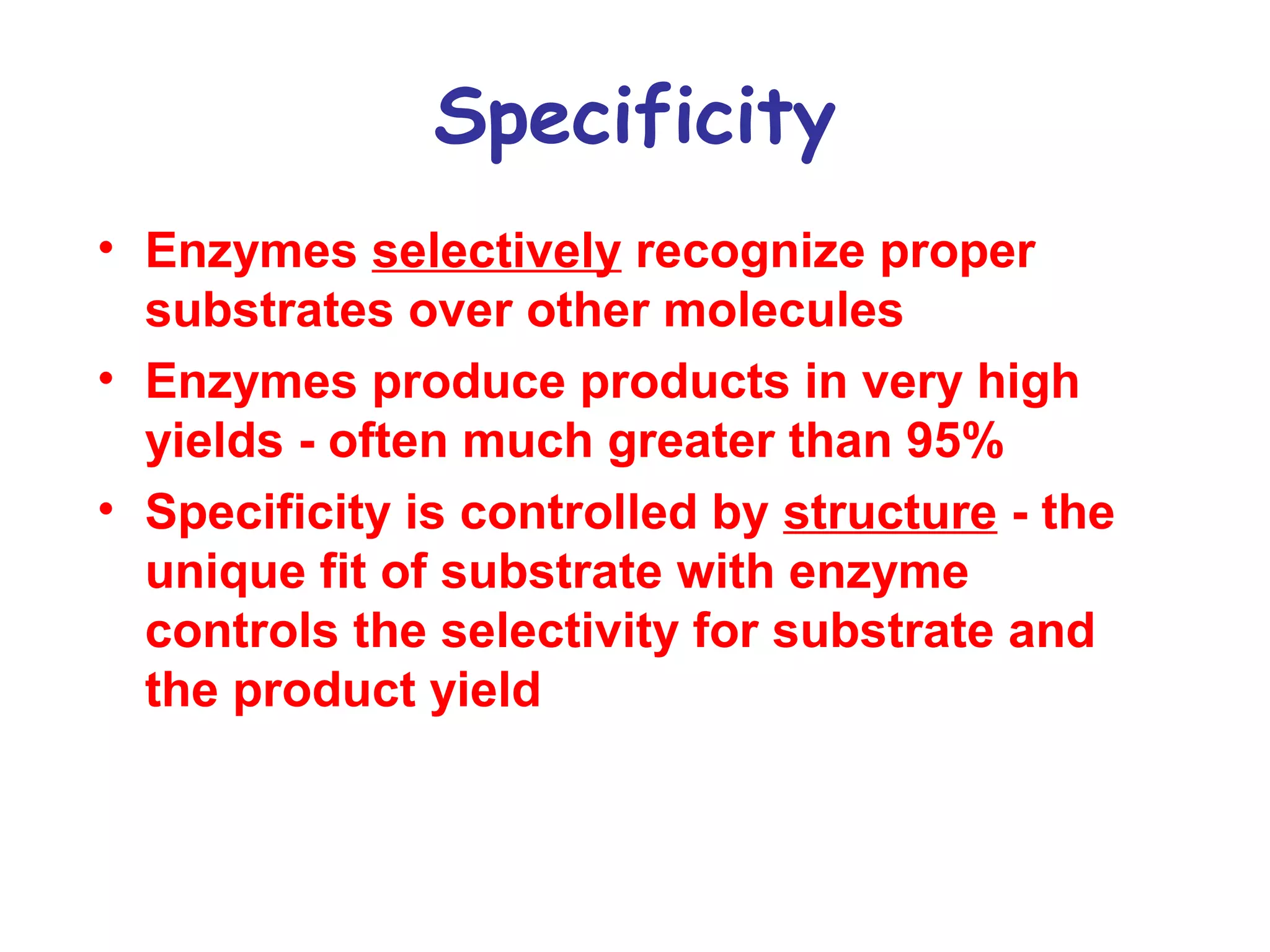 Specificity

• Enzymes selectively recognize proper substrates over other molecules
• Enzymes produce products in very high yields - often much greater than 95%
• Specificity is controlled by structure - the unique fit of substrate with enzyme controls the selectivity for substrate and the product yield